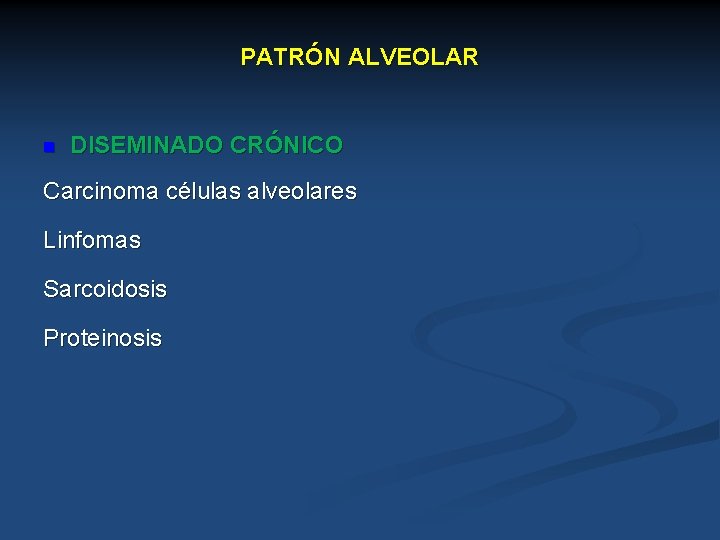 PATRÓN ALVEOLAR

DISEMINADO CRÓNICO

Carcinoma células alveolares

Linfomas

Sarcoidosis

Proteinosis